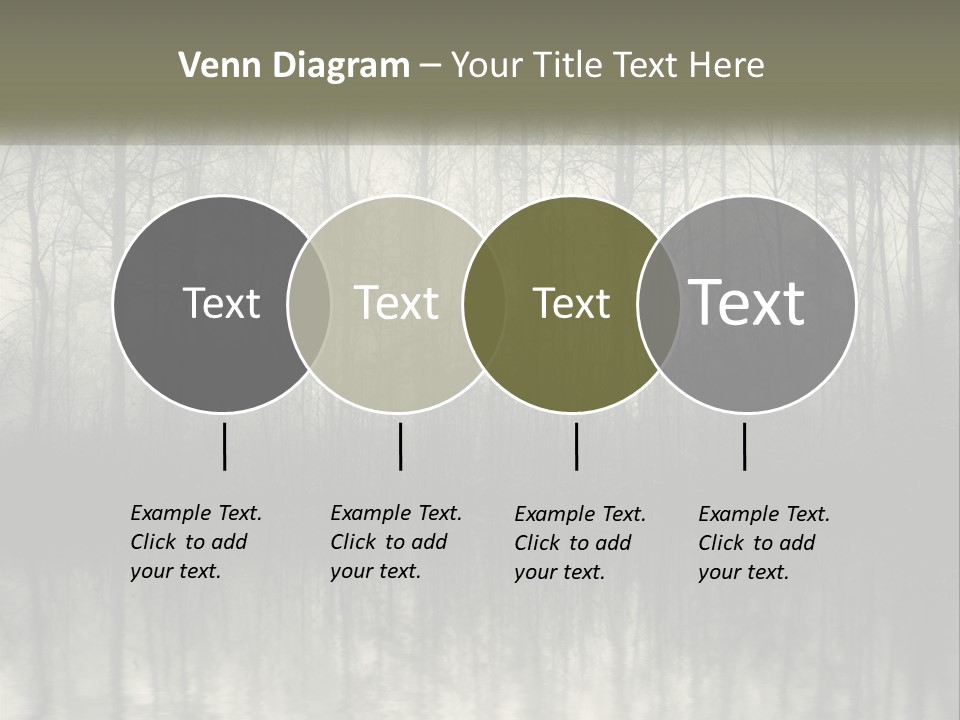 Venn Diagram – Your Title Text Here

Text

Text

Text

Text

Example Text. Click to add your text.

Example Text. Click to add your text.

Example Text. Click to add your text.

Example Text. Click to add your text.